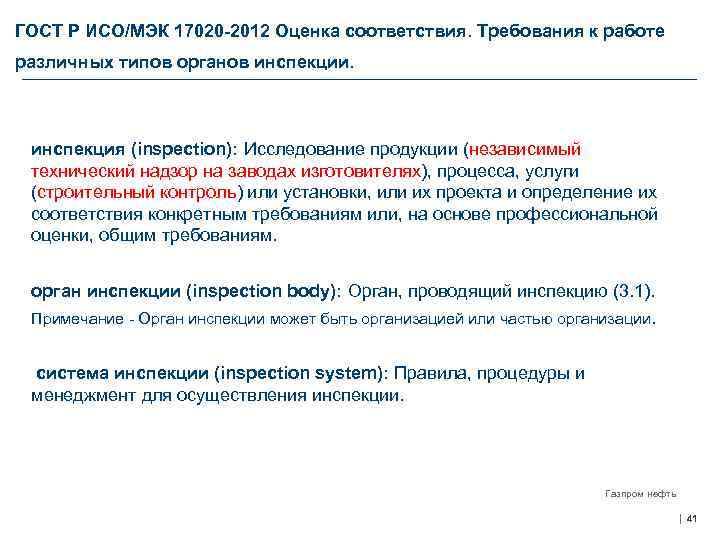 ГОСТ Р ИСО/МЭК 17020-2012 Оценка соответствия. Требования к работе различных типов органов инспекции.

инспекция (inspection): Исследование продукции (независимый технический надзор на заводах изготовителях), процесса, услуги (строительный контроль) или установки, или их проекта и определение их соответствия конкретным требованиям или, на основе профессиональной оценки, общим требованиям.

орган инспекции (inspection body): Орган, проводящий инспекцию (3.1).

Примечание - Орган инспекции может быть организацией или частью организации.

система инспекции (inspection system): Правила, процедуры и менеджмент для осуществления инспекции.

Газпром нефть

| 41